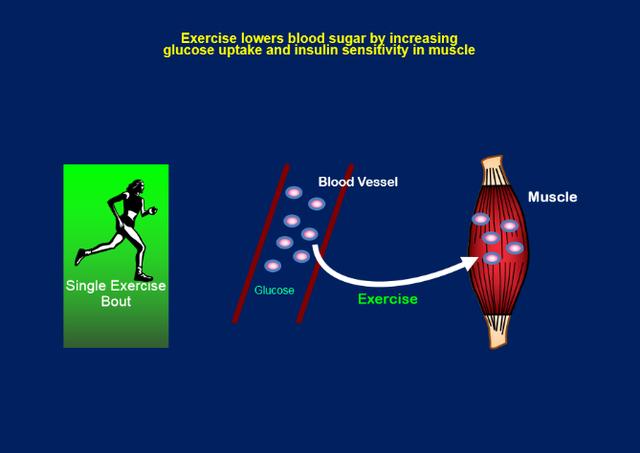 Exercise lowers blood sugar by increasing glucose uptake and insulin sensitivity in muscle

Single Exercise Bout

Blood Vessel

Glucose

Exercise

Muscle